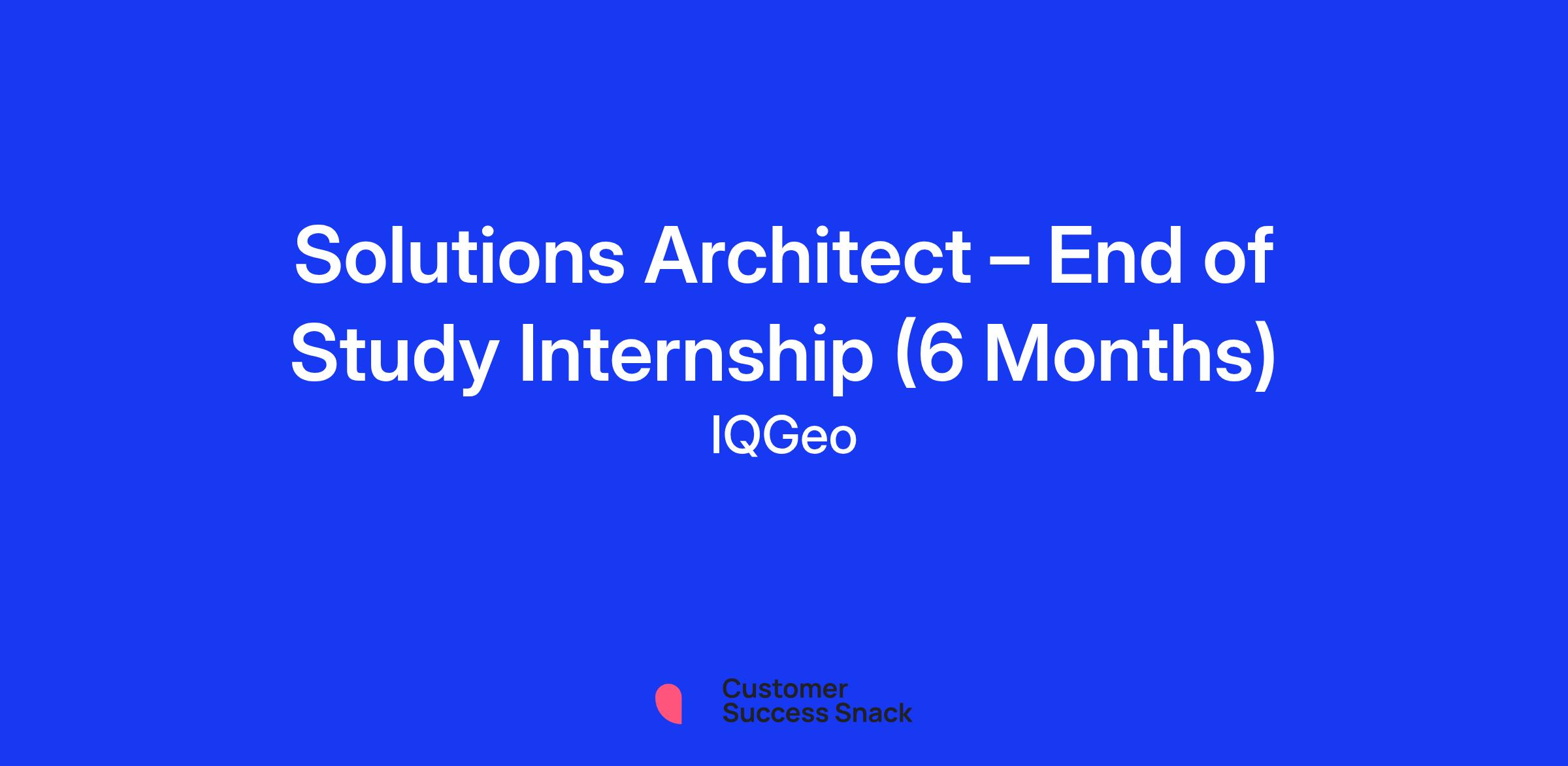 Solutions Architect – End of Study Internship (6 Months)
IQGeo

Customer
Success Snack